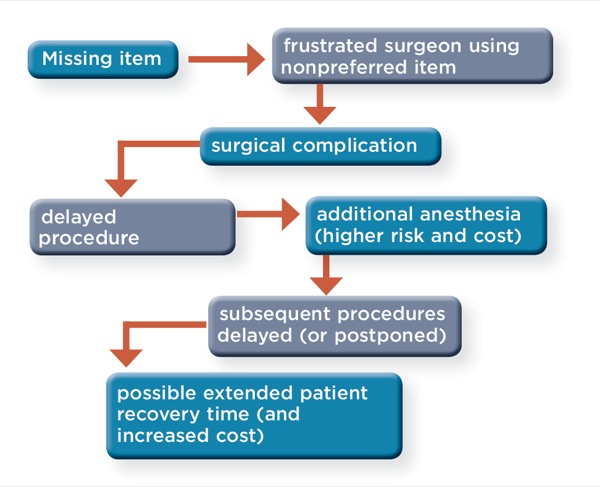 Missing item

frustrated surgeon using nonpreferred item

surgical complication

delayed procedure

additional anesthesia (higher risk and cost)

subsequent procedures delayed (or postponed)

possible extended patient recovery time (and increased cost)